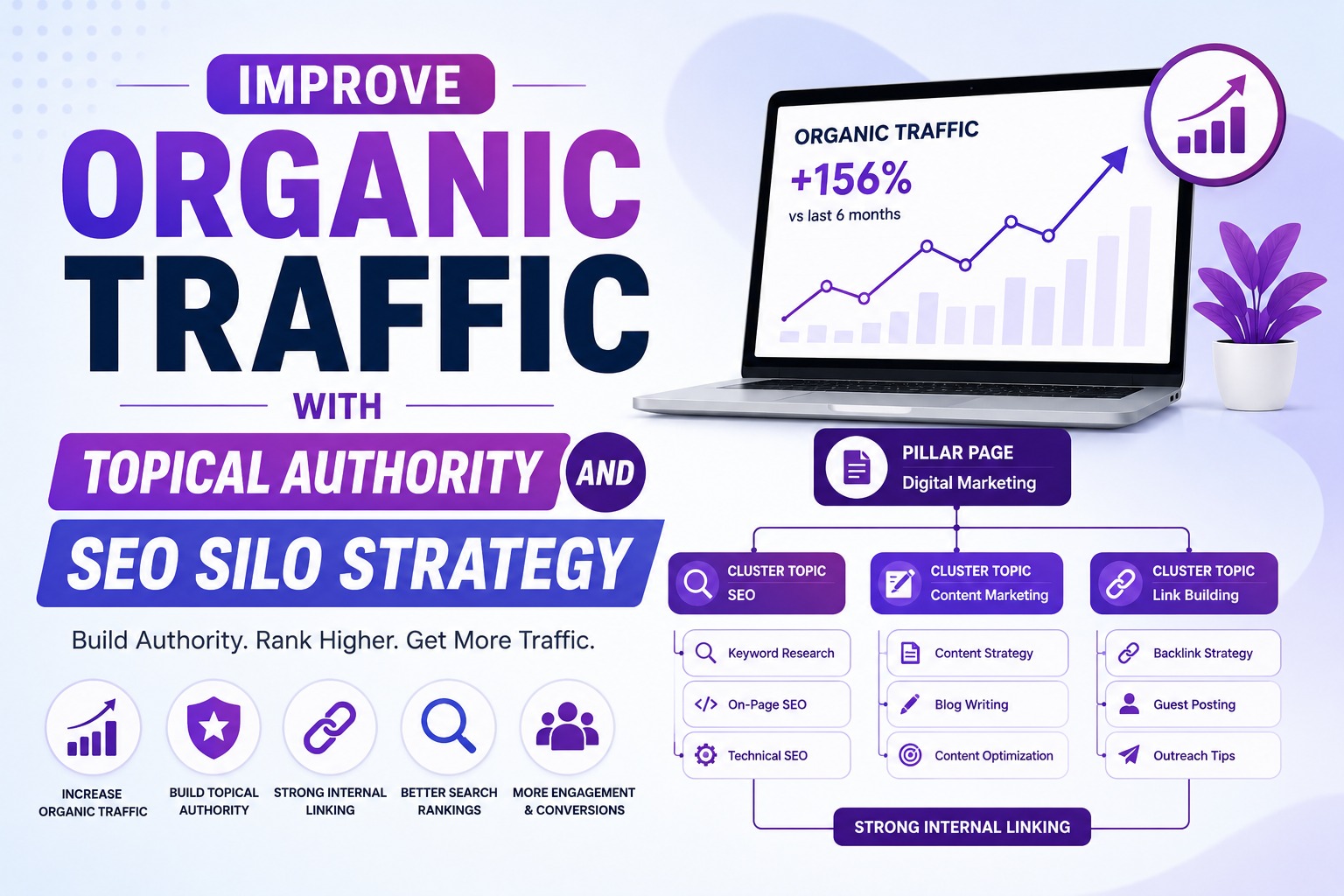 IMPROVE
ORGANIC
TRAFFIC
WITH
TOPICAL AUTHORITY AND
SEO SILO STRATEGY

Build Authority. Rank Higher. Get More Traffic.

INCREASE ORGANIC TRAFFIC
BUILD TOPICAL AUTHORITY
STRONG INTERNAL LINKING
BETTER SEARCH RANKINGS
MORE ENGAGEMENT & CONVERSIONS

ORGANIC TRAFFIC
+156%
vs last 6 months

PILLAR PAGE
Digital Marketing

CLUSTER TOPIC
SEO

Keyword Research
On-Page SEO
Technical SEO

CLUSTER TOPIC
Content Marketing

Content Strategy
Blog Writing
Content Optimization

CLUSTER TOPIC
Link Building

Backlink Strategy
Guest Posting
Outreach Tips

STRONG INTERNAL LINKING